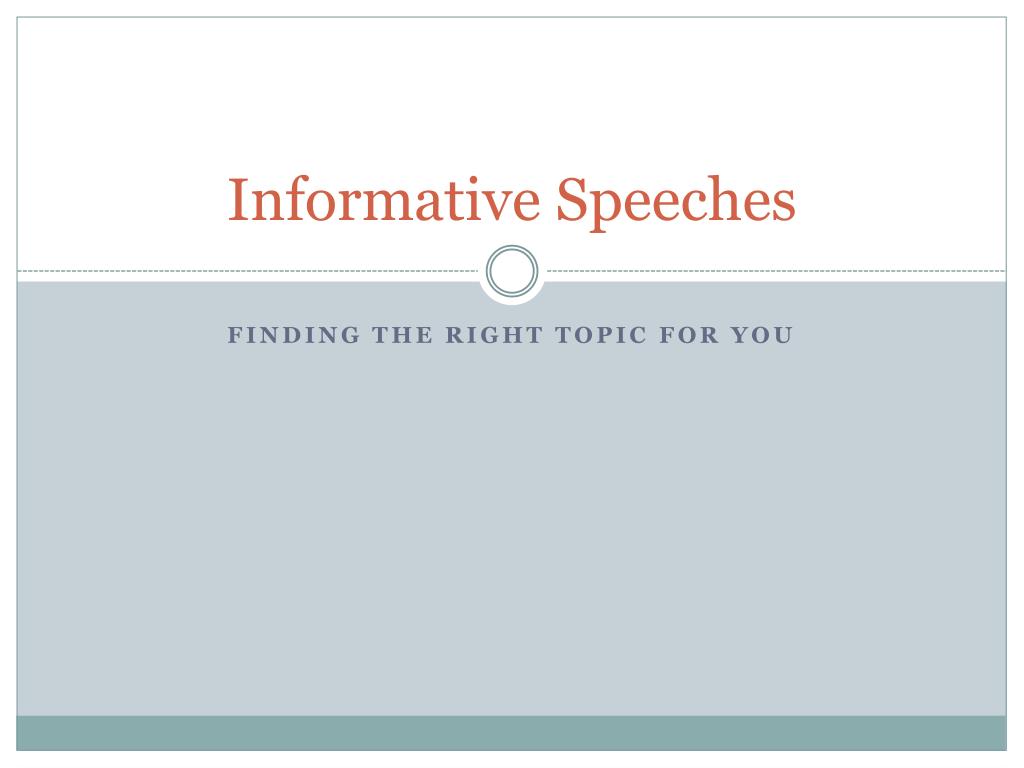 Informative Speeches

FINDING THE RIGHT TOPIC FOR YOU